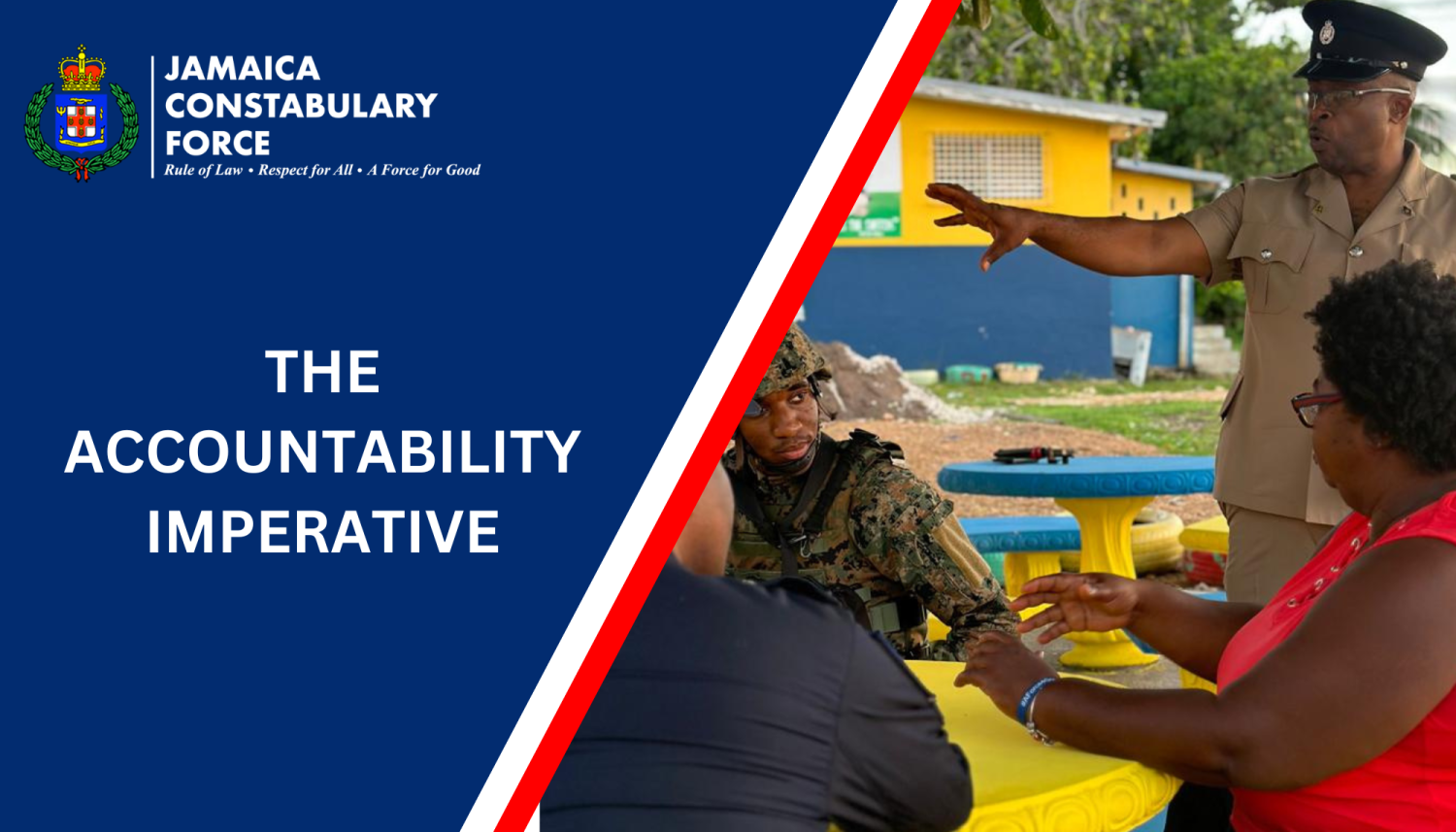 JAMAICA CONSTABULARY FORCE
Rule of Law • Respect for All • A Force for Good

THE ACCOUNTABILITY IMPERATIVE